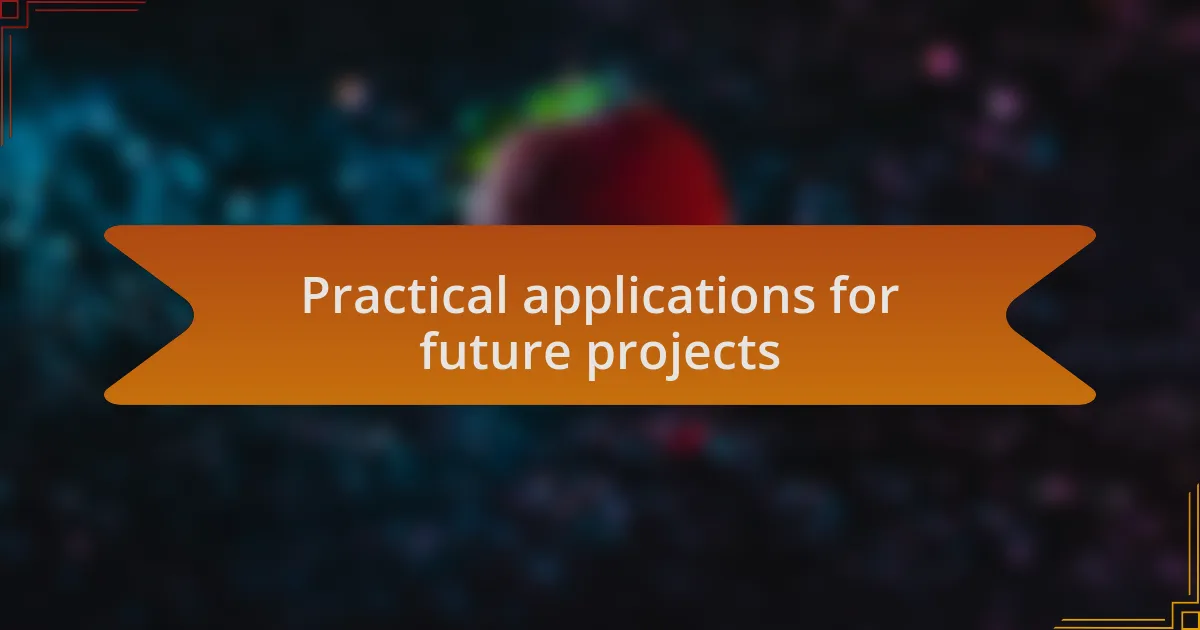 Practical applications for future projects